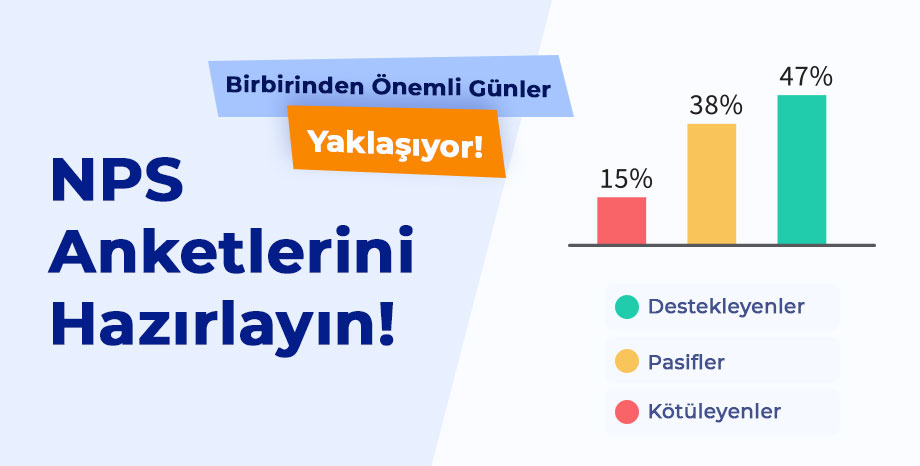 Birbirinden Önemli Günler

Yaklaşıyor!

NPS Anketlerini Hazırlayın!

15%

38%

47%

Destekleyenler

Pasifler

Kötüleyenler